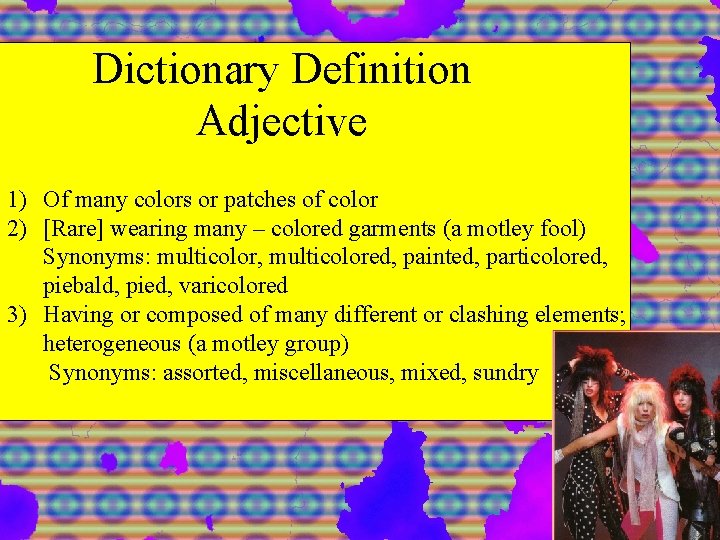 Dictionary Definition
Adjective

1) Of many colors or patches of color
2) [Rare] wearing many – colored garments (a motley fool)
Synonyms: multicolor, multicolored, painted, particolored, piebald, pied, varicolored
3) Having or composed of many different or clashing elements; heterogeneous (a motley group)
Synonyms: assorted, miscellaneous, mixed, sundry